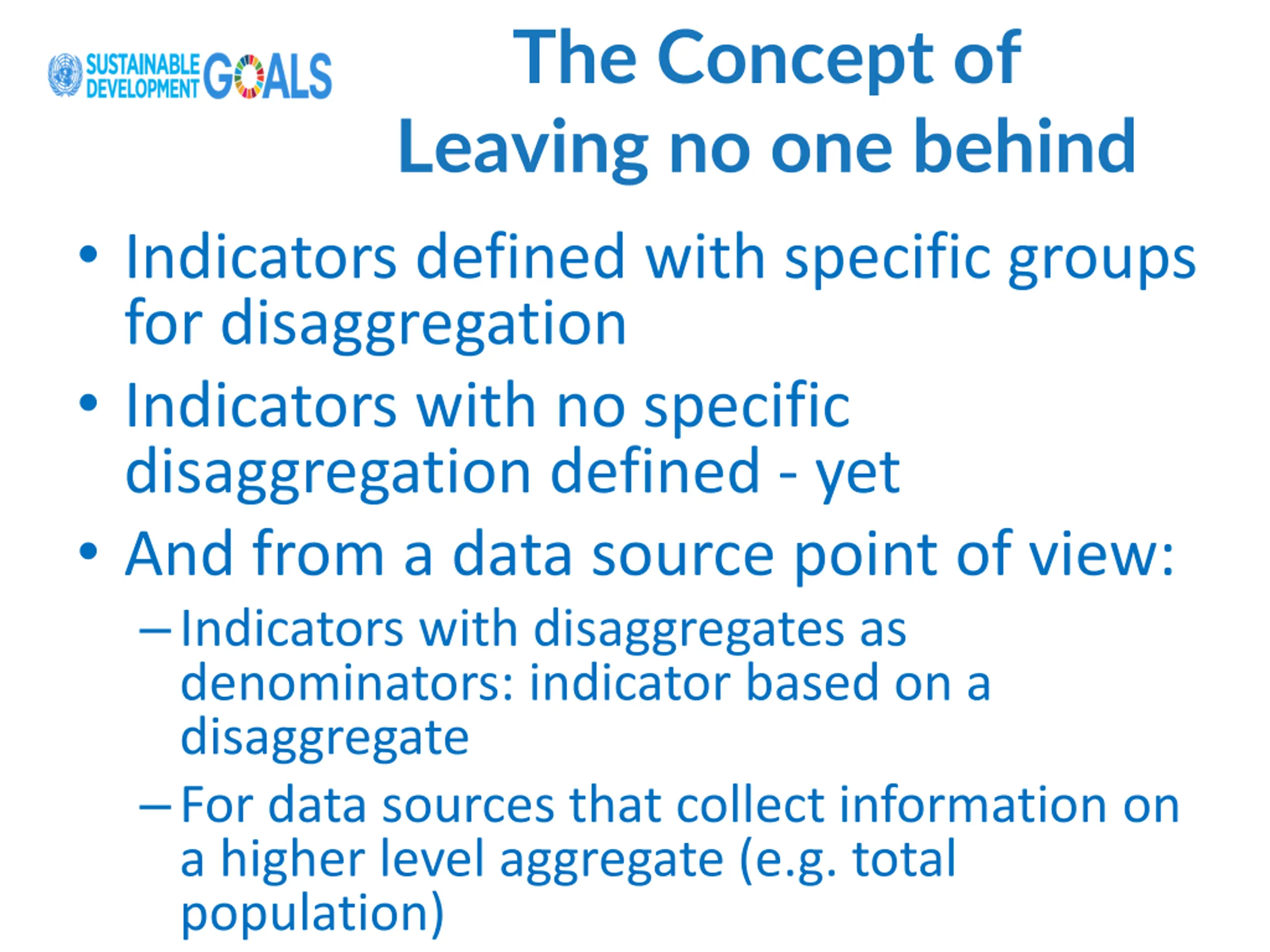 SUSTAINABLE DEVELOPMENT GOALS

The Concept of Leaving no one behind

• Indicators defined with specific groups for disaggregation

• Indicators with no specific disaggregation defined - yet

• And from a data source point of view:

– Indicators with disaggregates as denominators: indicator based on a disaggregate

– For data sources that collect information on a higher level aggregate (e.g. total population)